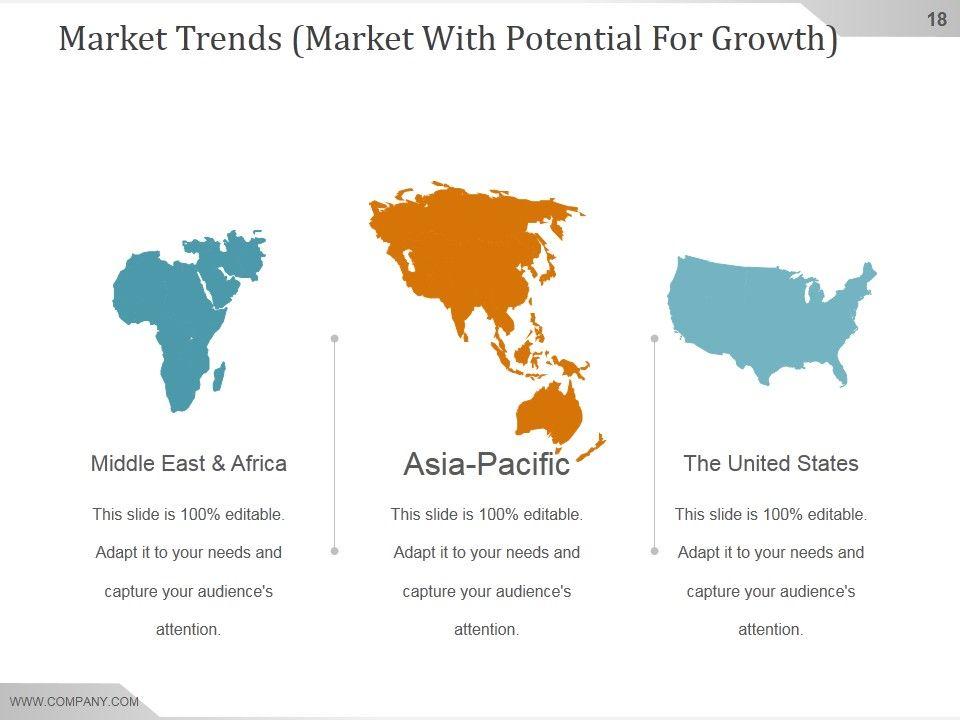 18

Market Trends (Market With Potential For Growth)

Middle East & Africa

This slide is 100% editable. Adapt it to your needs and capture your audience's attention.

Asia-Pacific

This slide is 100% editable. Adapt it to your needs and capture your audience's attention.

The United States

This slide is 100% editable. Adapt it to your needs and capture your audience's attention.

WWW.COMPANY.COM